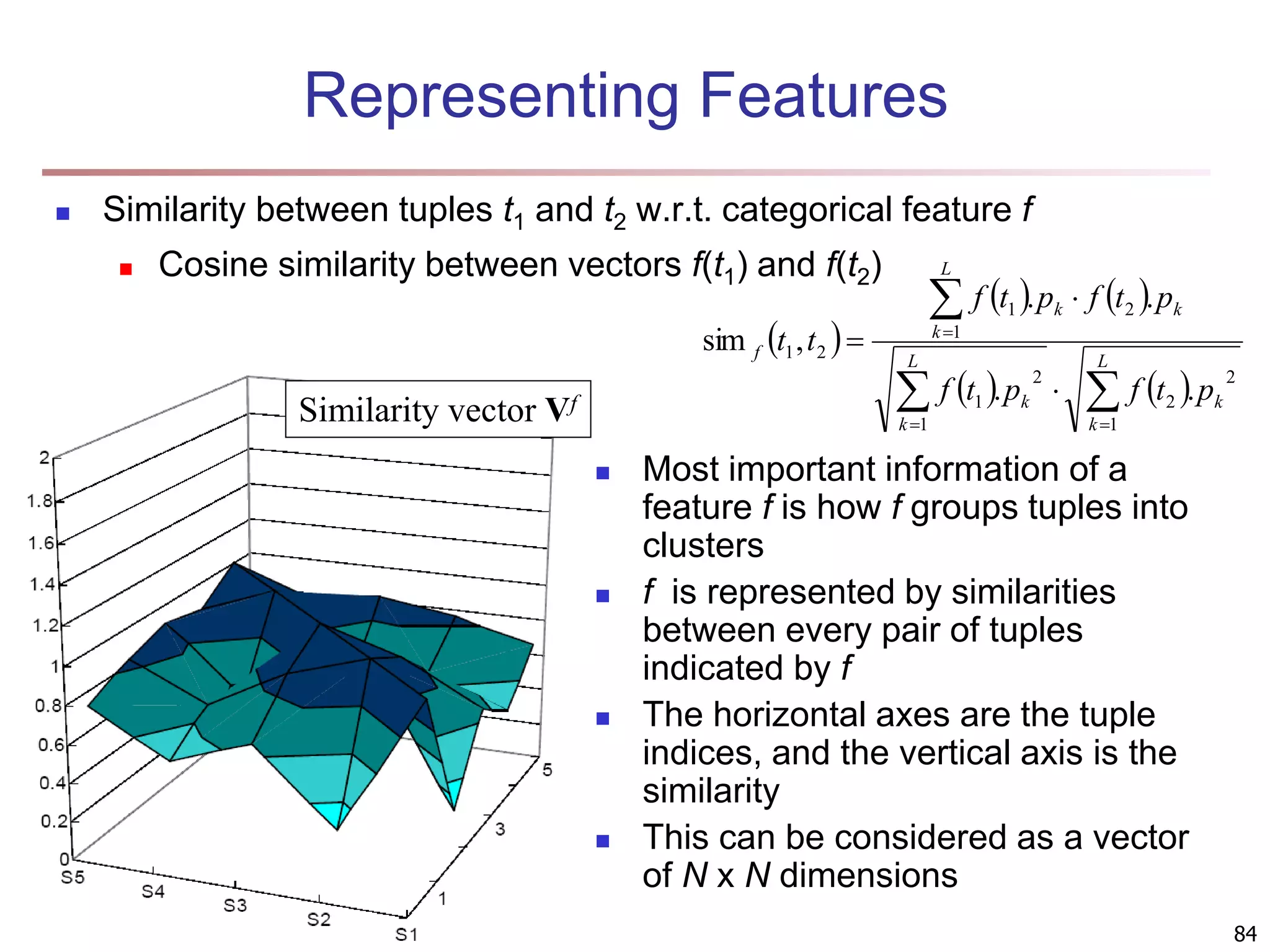 Representing Features

Similarity between tuples $t_1$ and $t_2$ w.r.t. categorical feature $f$

Cosine similarity between vectors $f(t_1)$ and $f(t_2)$

$\text{sim}_f(t_1,t_2)=\frac{\sum_{k=1}^{L} f(t_1).p_k \cdot f(t_2).p_k}{\sqrt{\sum_{k=1}^{L} f(t_1).p_k^2} \cdot \sqrt{\sum_{k=1}^{L} f(t_2).p_k^2}}$

Similarity vector $\mathbf{V}^f$

2
1.8
1.6
1.4
1.2
1
0.8
0.6
0.4
0.2
0
S5
S4
S3
S2
S1
1
3
5

Most important information of a feature $f$ is how $f$ groups tuples into clusters

$f$ is represented by similarities between every pair of tuples indicated by $f$

The horizontal axes are the tuple indices, and the vertical axis is the similarity

This can be considered as a vector of $N$ x $N$ dimensions

84